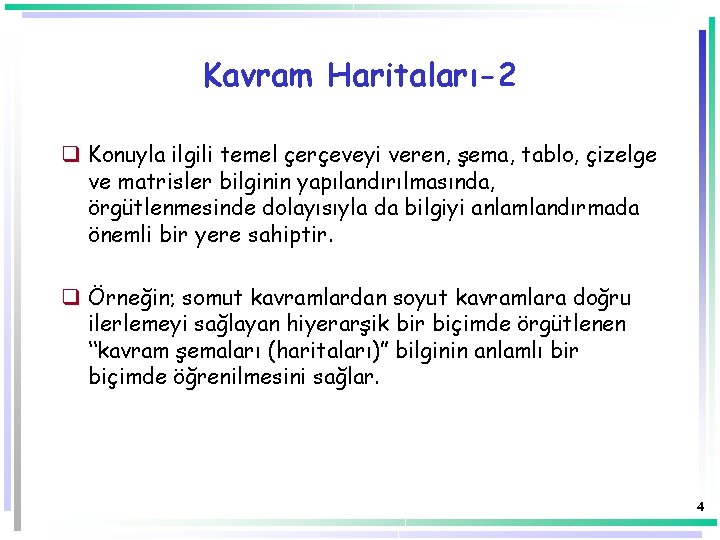 Kavram Haritaları-2

❑ Konuyla ilgili temel çerçeveyi veren, şema, tablo, çizelge ve matrisler bilginin yapılandırılmasında, örgütlenmesinde dolayısıyla da bilgiyi anlamlandırmada önemli bir yere sahiptir.

❑ Örneğin; somut kavramlardan soyut kavramlara doğru ilerlemeyi sağlayan hiyerarşik bir biçimde örgütlenen "kavram şemaları (haritaları)" bilginin anlamlı bir biçimde öğrenilmesini sağlar.

4